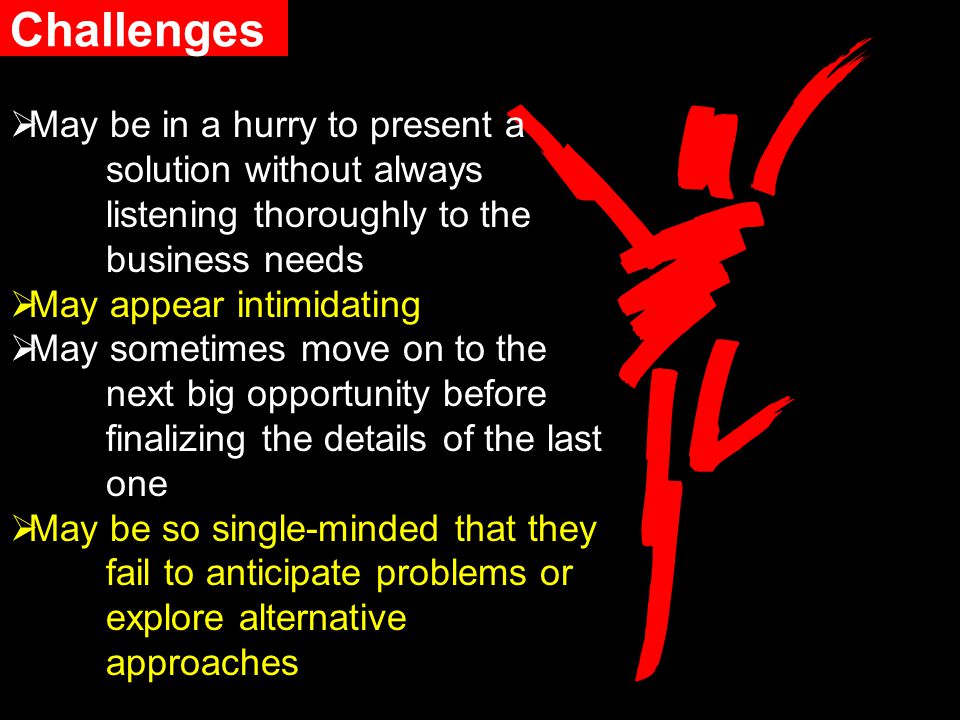 Challenges

➢May be in a hurry to present a solution without always listening thoroughly to the business needs
➢May appear intimidating
➢May sometimes move on to the next big opportunity before finalizing the details of the last one
➢May be so single-minded that they fail to anticipate problems or explore alternative approaches